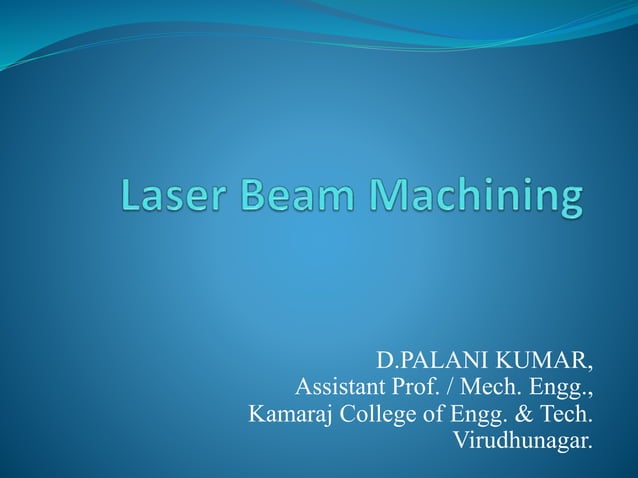 Laser Beam Machining

D.PALANI KUMAR,
Assistant Prof. / Mech. Engg.,
Kamaraj College of Engg. & Tech.
Virudhunagar.